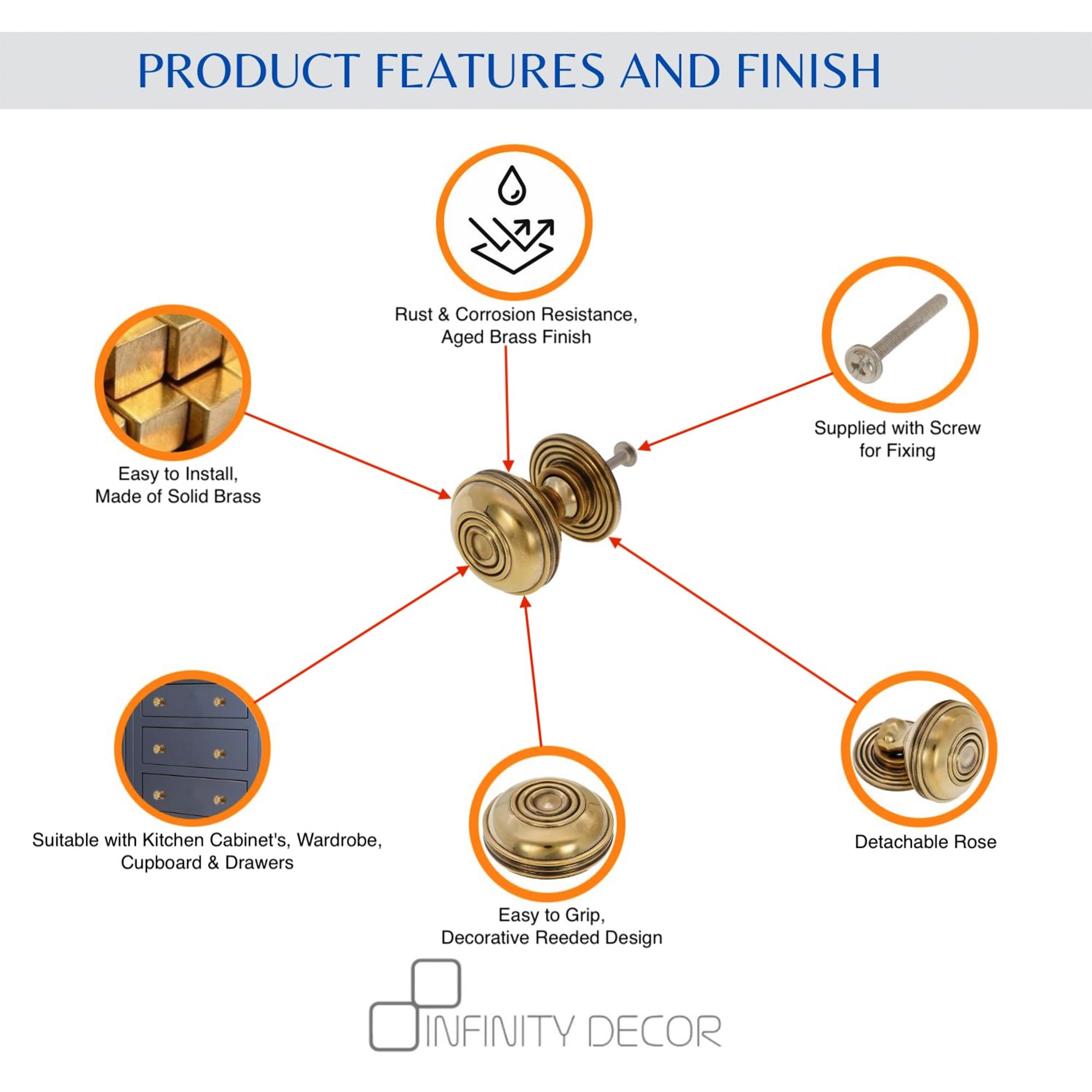 PRODUCT FEATURES AND FINISH

Rust & Corrosion Resistance, Aged Brass Finish

Easy to Install, Made of Solid Brass

Supplied with Screw for Fixing

Suitable with Kitchen Cabinet's, Wardrobe, Cupboard & Drawers

Easy to Grip, Decorative Reeded Design

Detachable Rose

INFINITY DECOR